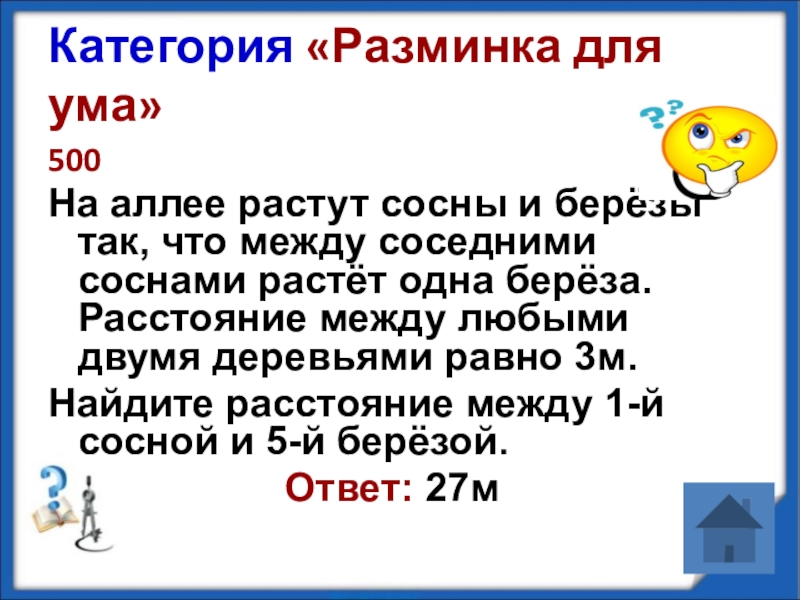 Категория «Разминка для ума»

500

На аллее растут сосны и берёзы так, что между соседними соснами растёт одна берёза. Расстояние между любыми двумя деревьями равно 3м.

Найдите расстояние между 1-й сосной и 5-й берёзой.

Ответ: 27м